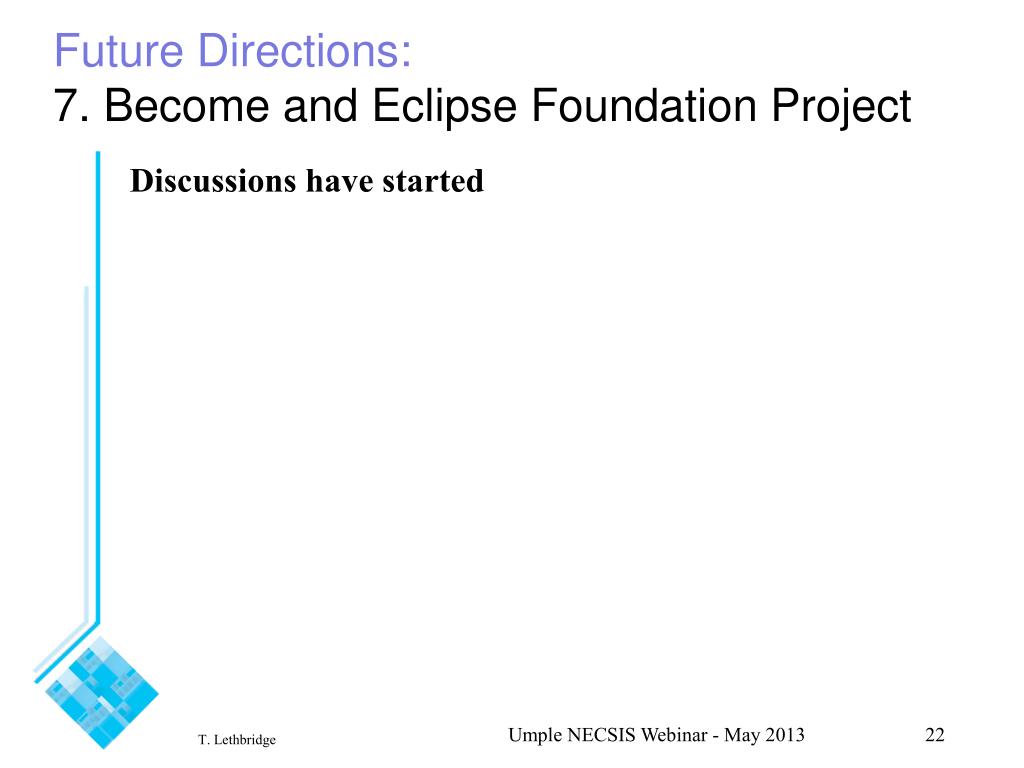 Future Directions:
7. Become and Eclipse Foundation Project

Discussions have started

T. Lethbridge

Umple NECSIS Webinar - May 2013

22